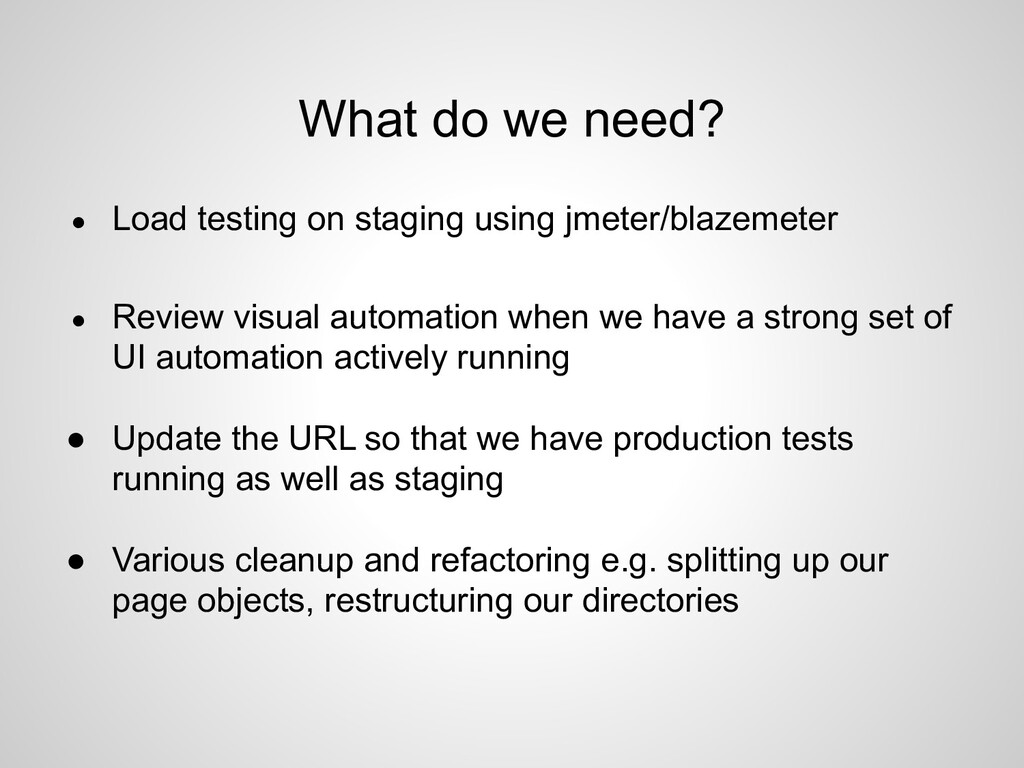 What do we need?

● Load testing on staging using jmeter/blazemeter

● Review visual automation when we have a strong set of UI automation actively running

● Update the URL so that we have production tests running as well as staging

● Various cleanup and refactoring e.g. splitting up our page objects, restructuring our directories